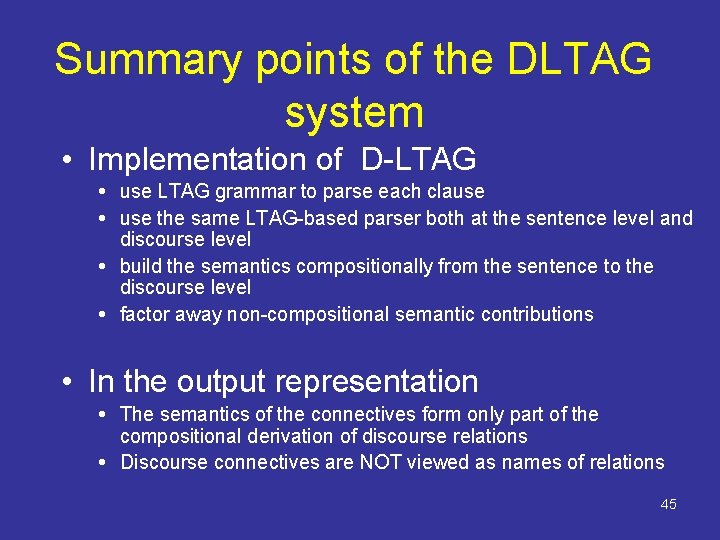 Summary points of the DLTAG system

• Implementation of D-LTAG
• use LTAG grammar to parse each clause
• use the same LTAG-based parser both at the sentence level and discourse level
• build the semantics compositionally from the sentence to the discourse level
• factor away non-compositional semantic contributions

• In the output representation
• The semantics of the connectives form only part of the compositional derivation of discourse relations
• Discourse connectives are NOT viewed as names of relations

45